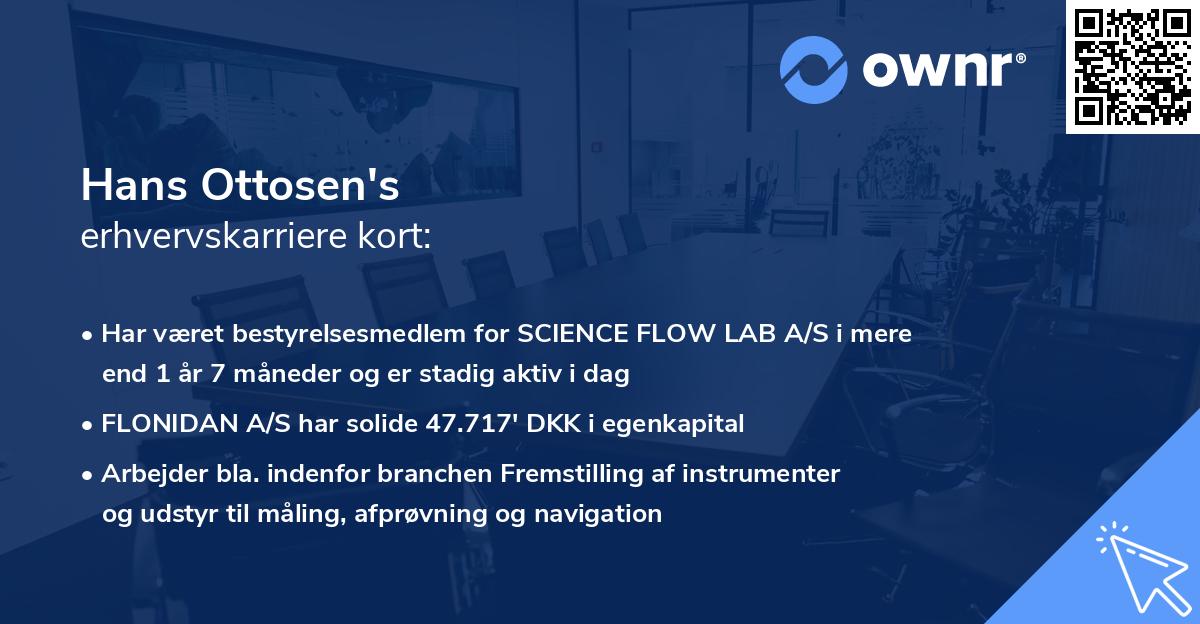 ownr®

Hans Ottosen's
erhvervskarriere kort:

• Har været bestyrelsesmedlem for SCIENCE FLOW LAB A/S i mere end 1 år 7 måneder og er stadig aktiv i dag

• FLONIDAN A/S har solide 47.717' DKK i egenkapital

• Arbejder bla. indenfor branchen Fremstilling af instrumenter og udstyr til måling, afprøvning og navigation